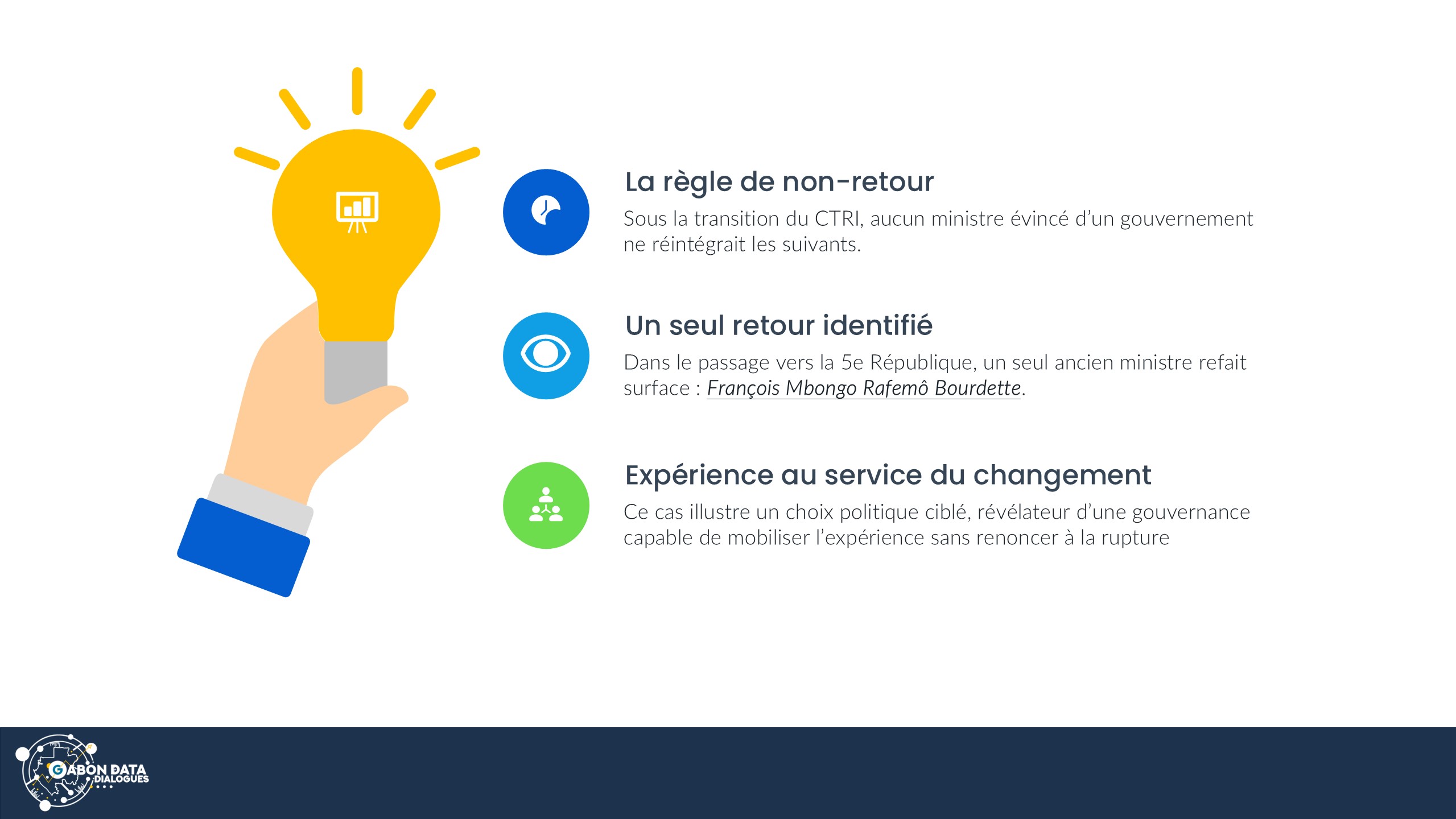 La règle de non-retour

Sous la transition du CTRI, aucun ministre évincé d'un gouvernement ne réintégrait les suivants.

Un seul retour identifié

Dans le passage vers la 5e République, un seul ancien ministre refait surface : François Mbongo Rafemô Bourdette.

Expérience au service du changement

Ce cas illustre un choix politique ciblé, révélateur d'une gouvernance capable de mobiliser l'expérience sans renoncer à la rupture

GABON DATA DIALOGUES